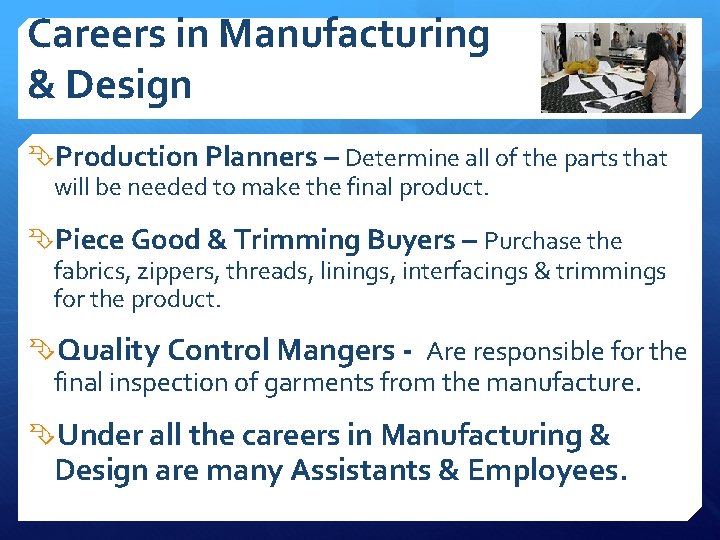 Careers in Manufacturing & Design

Production Planners – Determine all of the parts that will be needed to make the final product.

Piece Good & Trimming Buyers – Purchase the fabrics, zippers, threads, linings, interfacings & trimmings for the product.

Quality Control Mangers - Are responsible for the final inspection of garments from the manufacture.

Under all the careers in Manufacturing & Design are many Assistants & Employees.